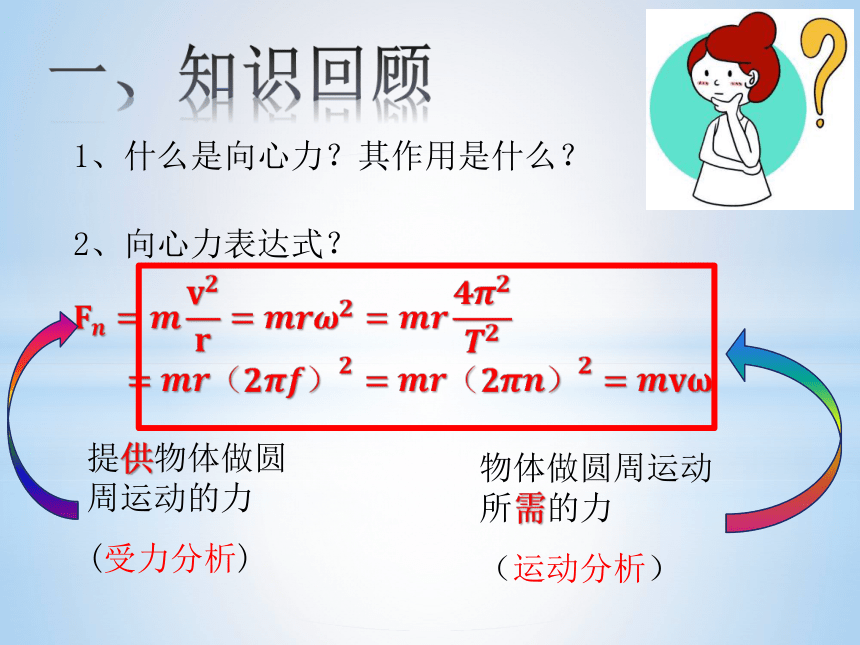 一、知识回顾

1、什么是向心力？其作用是什么？

2、向心力表达式？

$F_n = m\frac{v^2}{r} = mr\omega^2 = mr\frac{4\pi^2}{T^2}$
$= mr（2\pi f）^2 = mr（2\pi n）^2 = mv\omega$

提供物体做圆周运动的力

（受力分析）

物体做圆周运动所需的力

（运动分析）